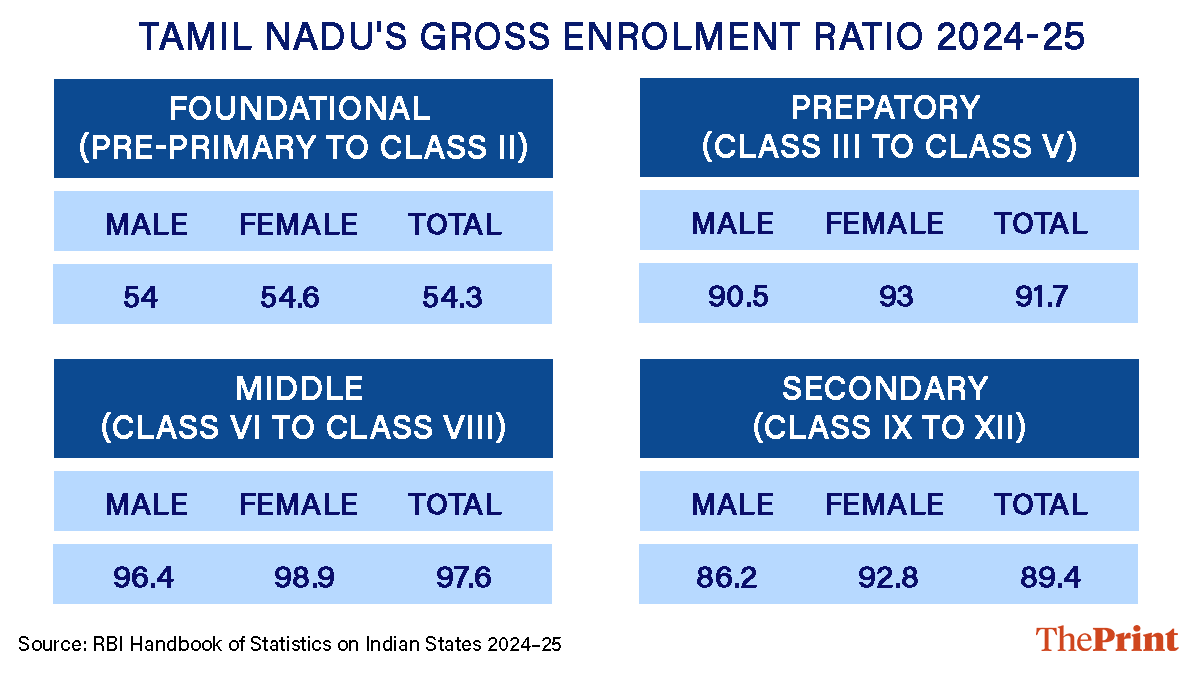 TAMIL NADU'S GROSS ENROLMENT RATIO 2024-25

FOUNDATIONAL
(PRE-PRIMARY TO CLASS II)

| MALE | FEMALE | TOTAL |
|---|---|---|
| 54 | 54.6 | 54.3 |

PREPATORY
(CLASS III TO CLASS V)

| MALE | FEMALE | TOTAL |
|---|---|---|
| 90.5 | 93 | 91.7 |

MIDDLE
(CLASS VI TO CLASS VIII)

| MALE | FEMALE | TOTAL |
|---|---|---|
| 96.4 | 98.9 | 97.6 |

SECONDARY
(CLASS IX TO XII)

| MALE | FEMALE | TOTAL |
|---|---|---|
| 86.2 | 92.8 | 89.4 |

Source: RBI Handbook of Statistics on Indian States 2024–25

ThePrint